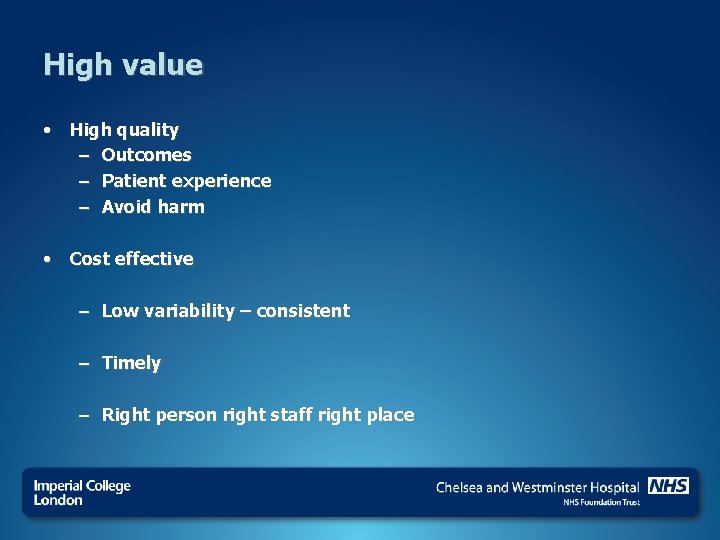 High value

• High quality
 – Outcomes
 – Patient experience
 – Avoid harm

• Cost effective

 – Low variability – consistent

 – Timely

 – Right person right staff right place

Imperial College London

Chelsea and Westminster Hospital NHS
NHS Foundation Trust